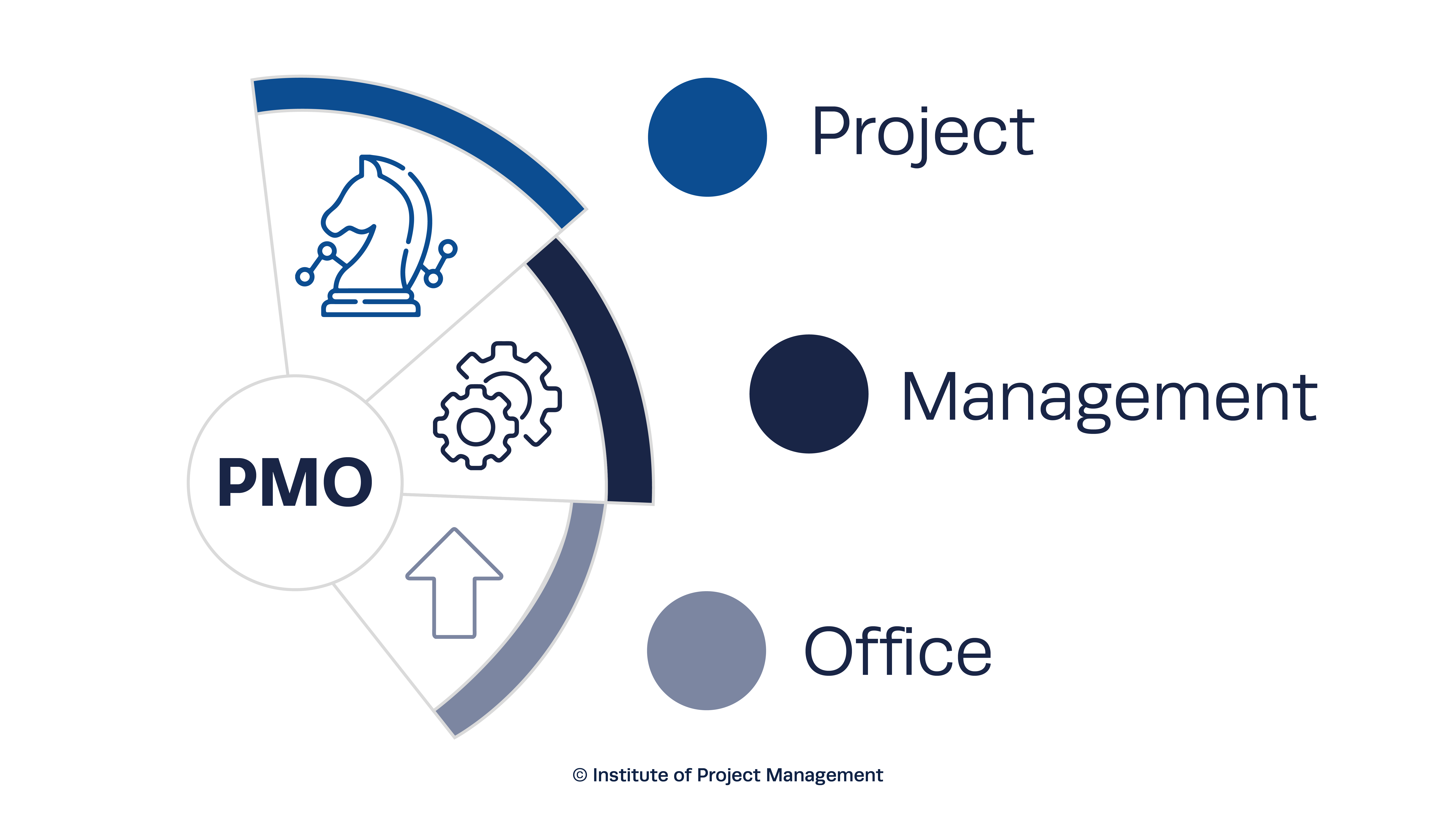 PMO

Project

Management

Office

© Institute of Project Management